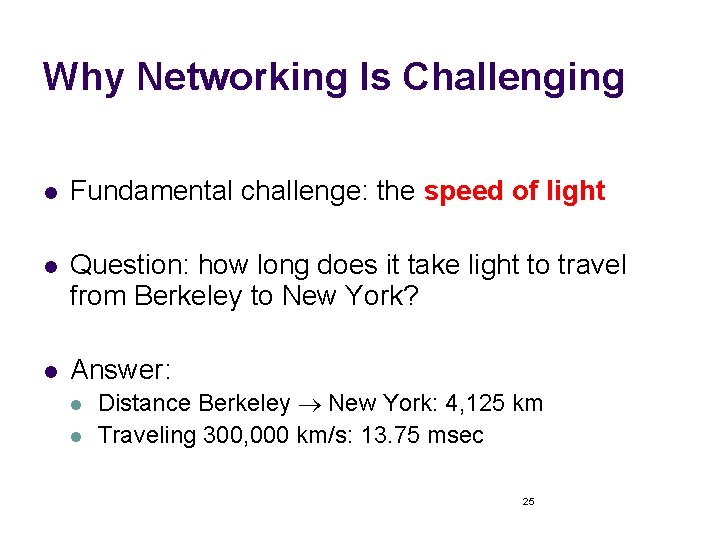 Why Networking Is Challenging

- Fundamental challenge: the speed of light

- Question: how long does it take light to travel from Berkeley to New York?

- Answer:
  - Distance Berkeley $\rightarrow$ New York: 4,125 km
  - Traveling 300,000 km/s: 13.75 msec

25